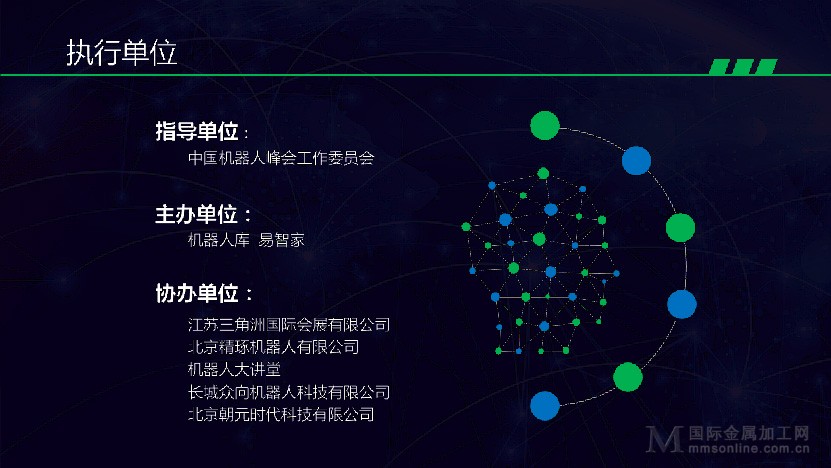 执行单位

指导单位：
中国机器人峰会工作委员会

主办单位：
机器人库 易智家

协办单位：
江苏三角洲国际会展有限公司
北京精琢机器人有限公司
机器人大讲堂
长城众向机器人科技有限公司
北京朝元时代科技有限公司

M 国际金属加工网
mmsonline.com.cn